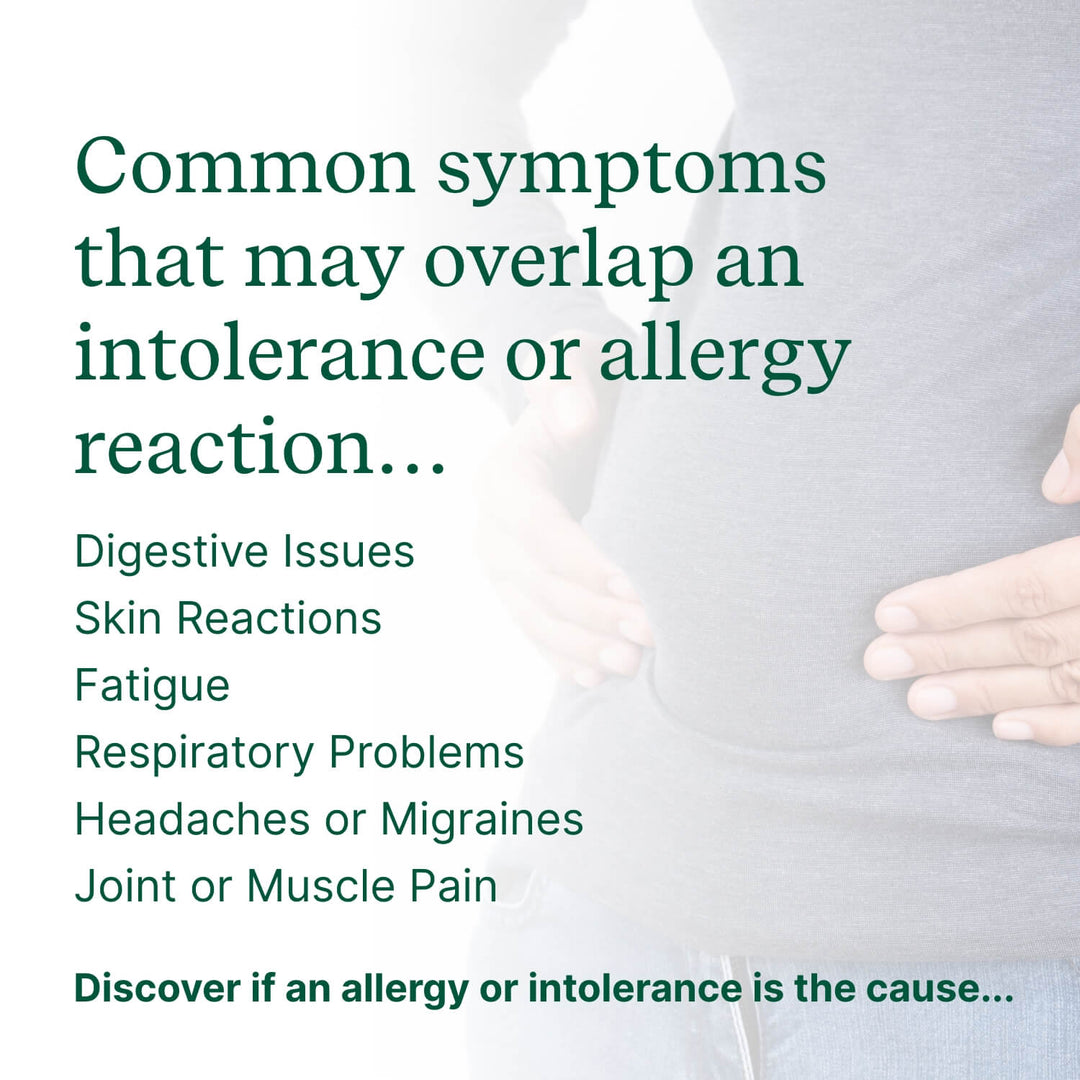 Common symptoms that may overlap an intolerance or allergy reaction…

Digestive Issues
Skin Reactions
Fatigue
Respiratory Problems
Headaches or Migraines
Joint or Muscle Pain

Discover if an allergy or intolerance is the cause...